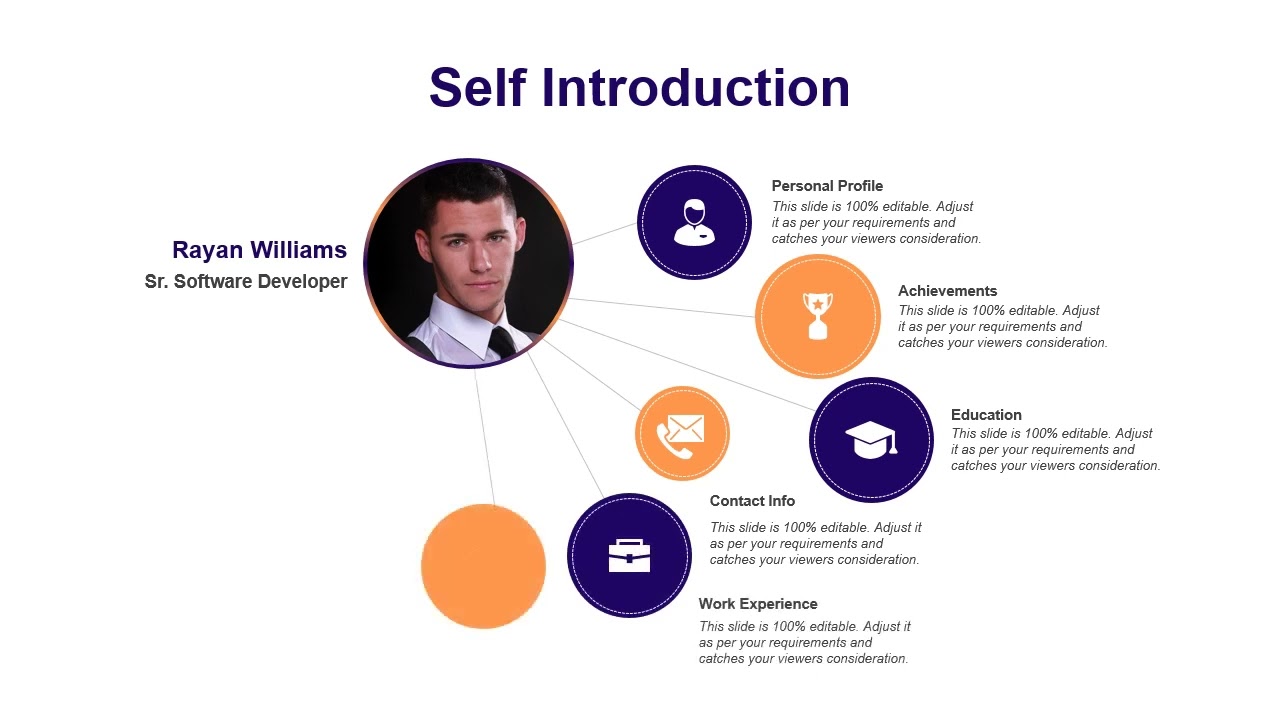 Self Introduction

Rayan Williams
Sr. Software Developer

Personal Profile
This slide is 100% editable. Adjust it as per your requirements and catches your viewers consideration.

Achievements
This slide is 100% editable. Adjust it as per your requirements and catches your viewers consideration.

Education
This slide is 100% editable. Adjust it as per your requirements and catches your viewers consideration.

Contact Info
This slide is 100% editable. Adjust it as per your requirements and catches your viewers consideration.

Work Experience
This slide is 100% editable. Adjust it as per your requirements and catches your viewers consideration.